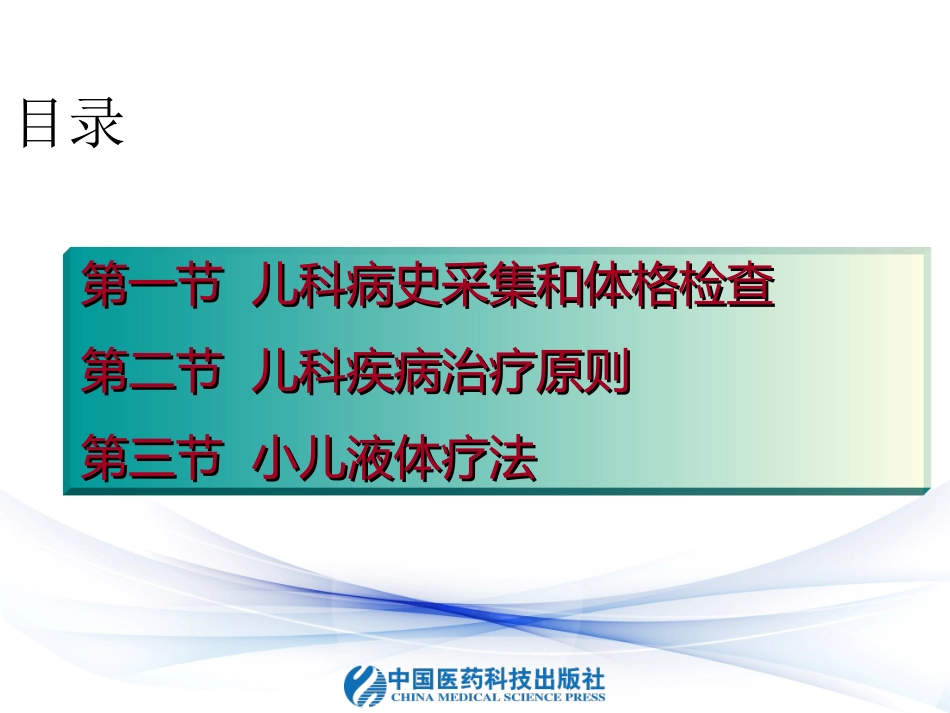 目录

第一节 儿科病史采集和体格检查

第二节 儿科疾病治疗原则

第三节 小儿液体疗法

中国医药科技出版社
CHINA MEDICAL SCIENCE PRESS